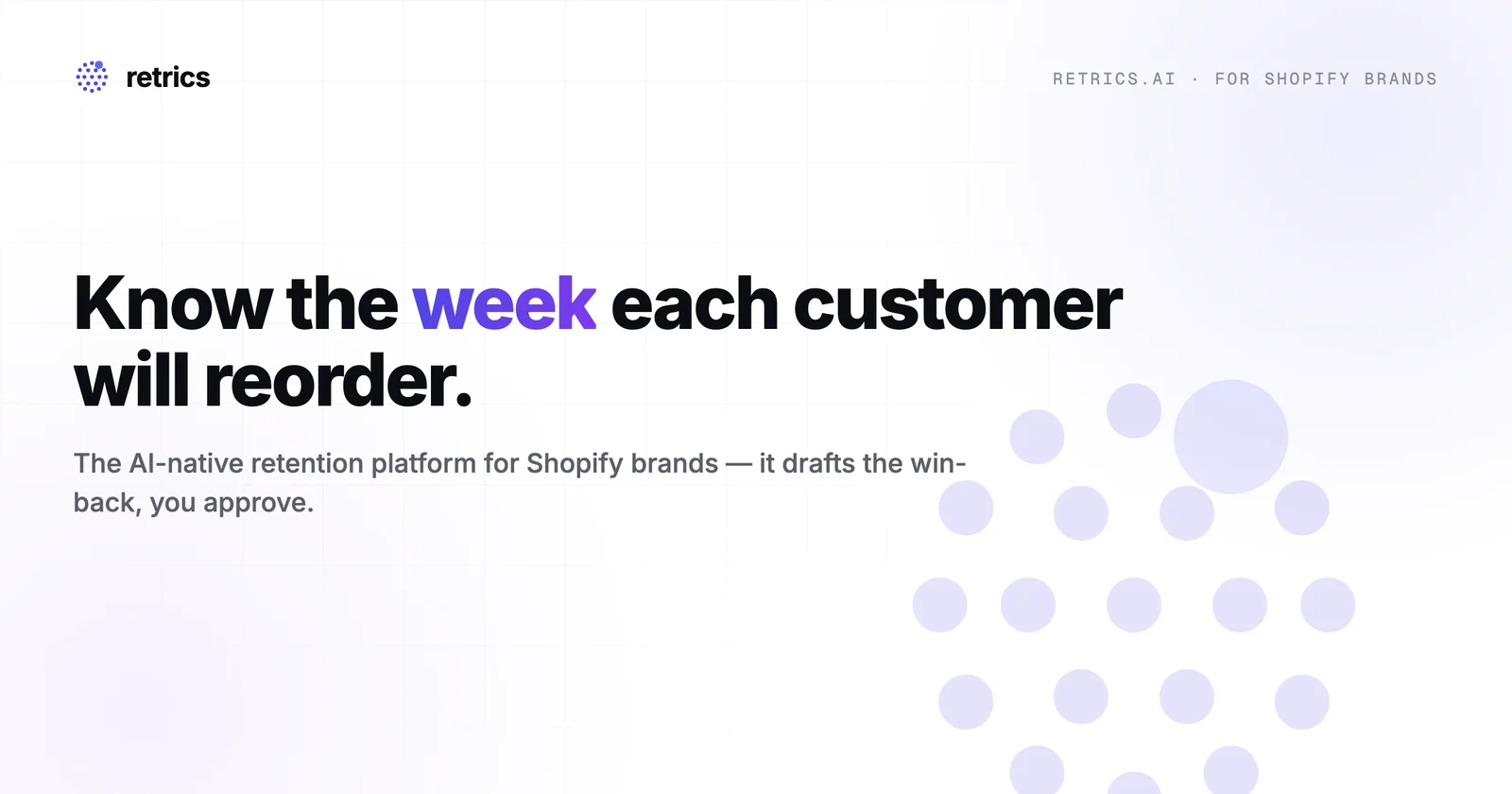 retrics

RETRICS.AI · FOR SHOPIFY BRANDS

Know the week each customer will reorder.

The AI-native retention platform for Shopify brands — it drafts the win-back, you approve.